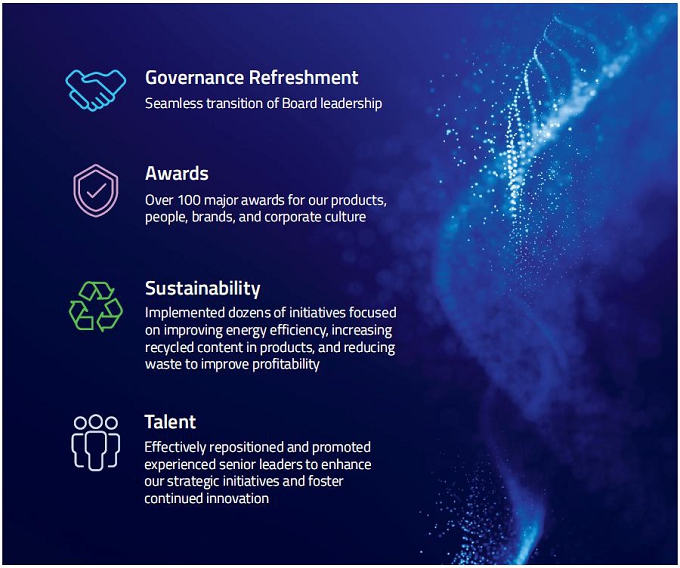 Governance Refreshment
Seamless transition of Board leadership

Awards
Over 100 major awards for our products, people, brands, and corporate culture

Sustainability
Implemented dozens of initiatives focused on improving energy efficiency, increasing recycled content in products, and reducing waste to improve profitability

Talent
Effectively repositioned and promoted experienced senior leaders to enhance our strategic initiatives and foster continued innovation